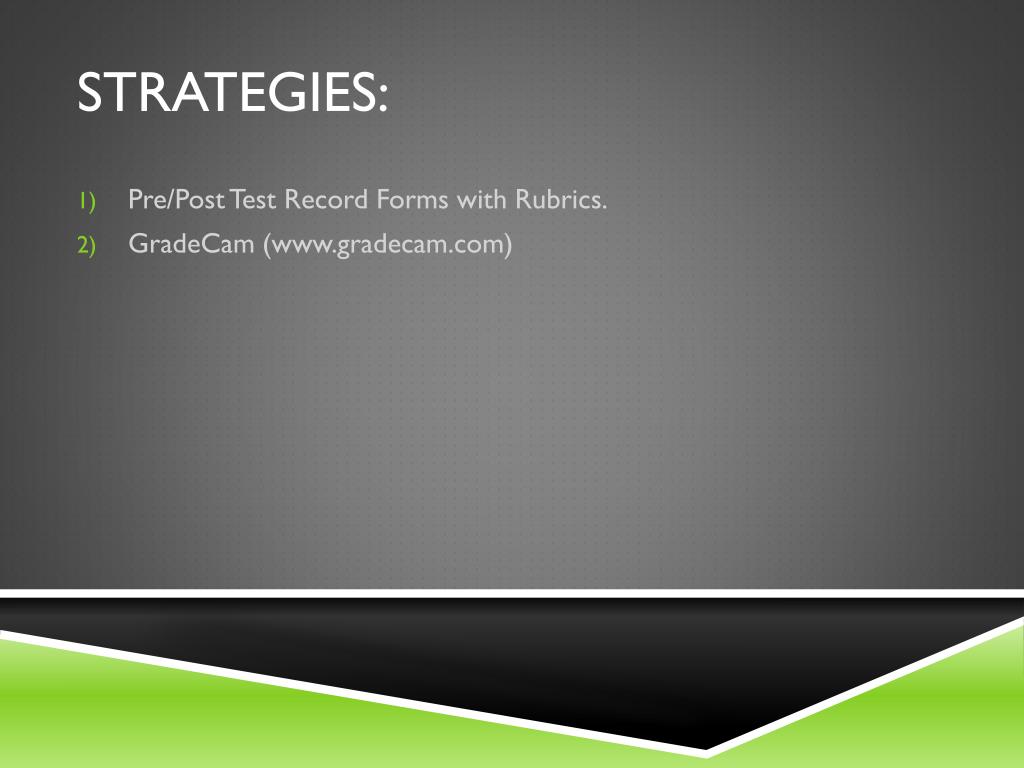 STRATEGIES:

1) Pre/Post Test Record Forms with Rubrics.
2) GradeCam (www.gradecam.com)